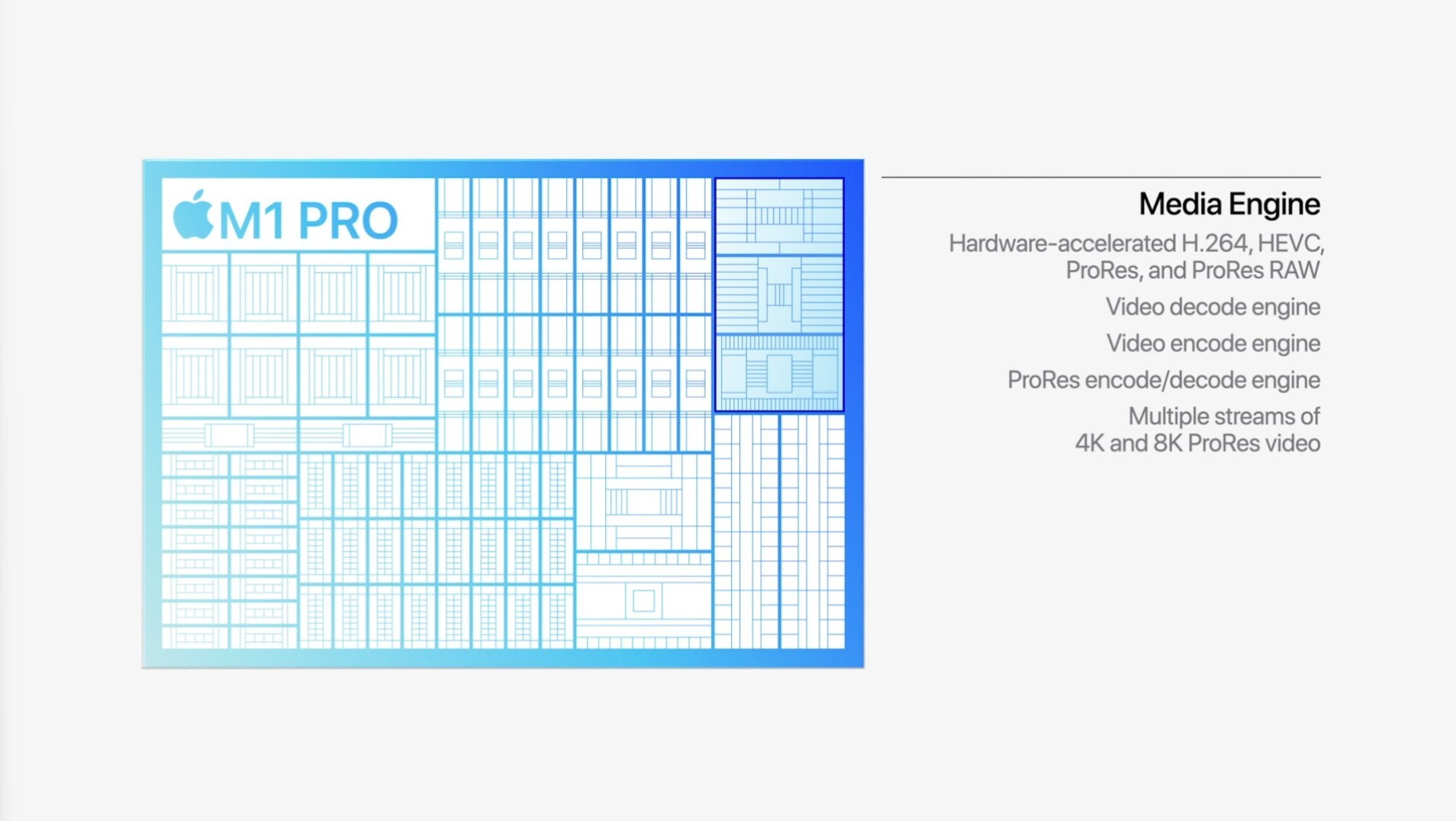 M1 PRO

Media Engine

Hardware-accelerated H.264, HEVC, ProRes, and ProRes RAW

Video decode engine

Video encode engine

ProRes encode/decode engine

Multiple streams of 4K and 8K ProRes video